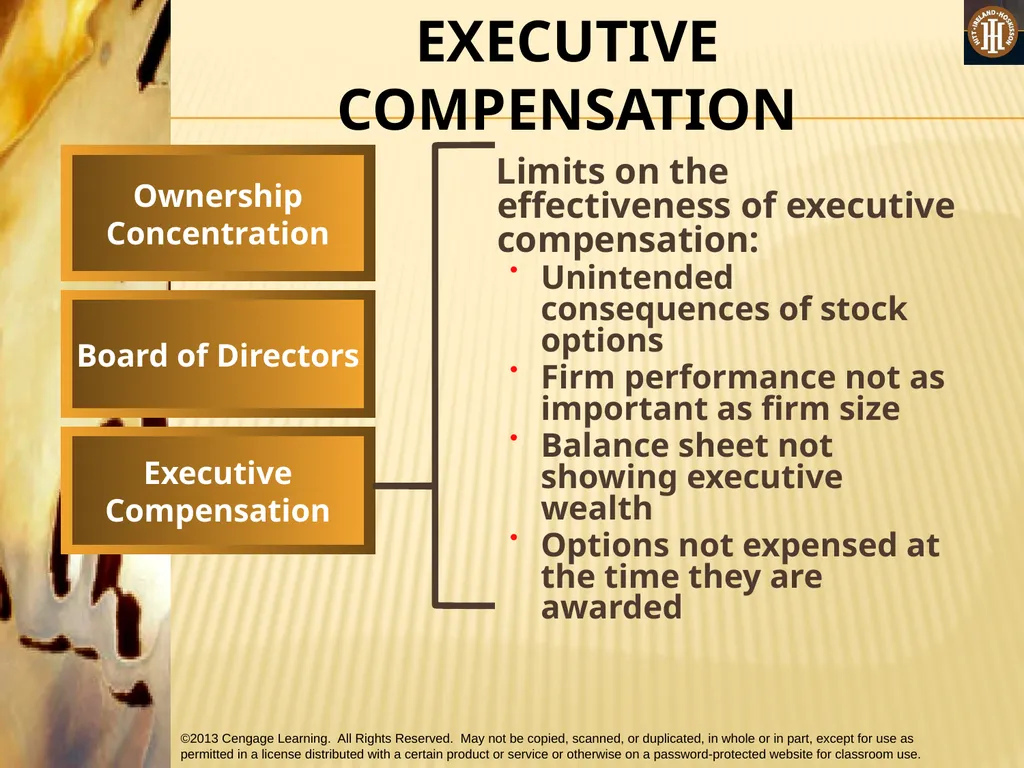 EXECUTIVE COMPENSATION

HITT • IRELAND • HOSKISSON

Ownership Concentration

Board of Directors

Executive Compensation

Limits on the effectiveness of executive compensation:

• Unintended consequences of stock options
• Firm performance not as important as firm size
• Balance sheet not showing executive wealth
• Options not expensed at the time they are awarded

©2013 Cengage Learning. All Rights Reserved. May not be copied, scanned, or duplicated, in whole or in part, except for use as permitted in a license distributed with a certain product or service or otherwise on a password-protected website for classroom use.